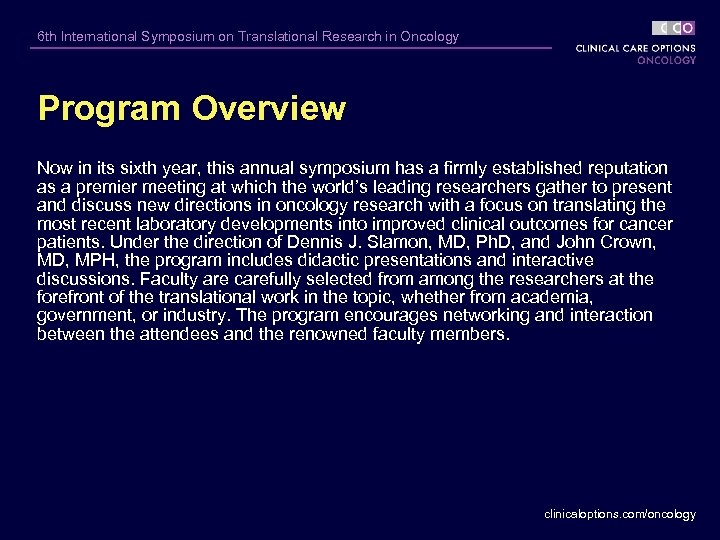 6th International Symposium on Translational Research in Oncology

CCO
CLINICAL CARE OPTIONS
ONCOLOGY

Program Overview

Now in its sixth year, this annual symposium has a firmly established reputation as a premier meeting at which the world's leading researchers gather to present and discuss new directions in oncology research with a focus on translating the most recent laboratory developments into improved clinical outcomes for cancer patients. Under the direction of Dennis J. Slamon, MD, PhD, and John Crown, MD, MPH, the program includes didactic presentations and interactive discussions. Faculty are carefully selected from among the researchers at the forefront of the translational work in the topic, whether from academia, government, or industry. The program encourages networking and interaction between the attendees and the renowned faculty members.

clinicaloptions.com/oncology